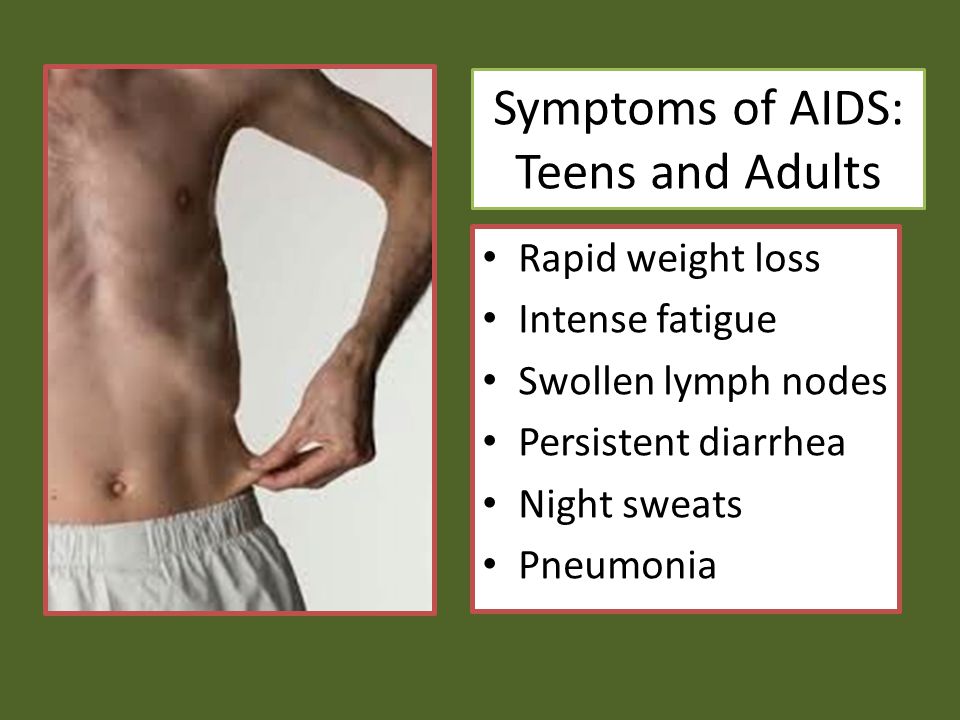 Symptoms of AIDS: Teens and Adults

• Rapid weight loss
• Intense fatigue
• Swollen lymph nodes
• Persistent diarrhea
• Night sweats
• Pneumonia